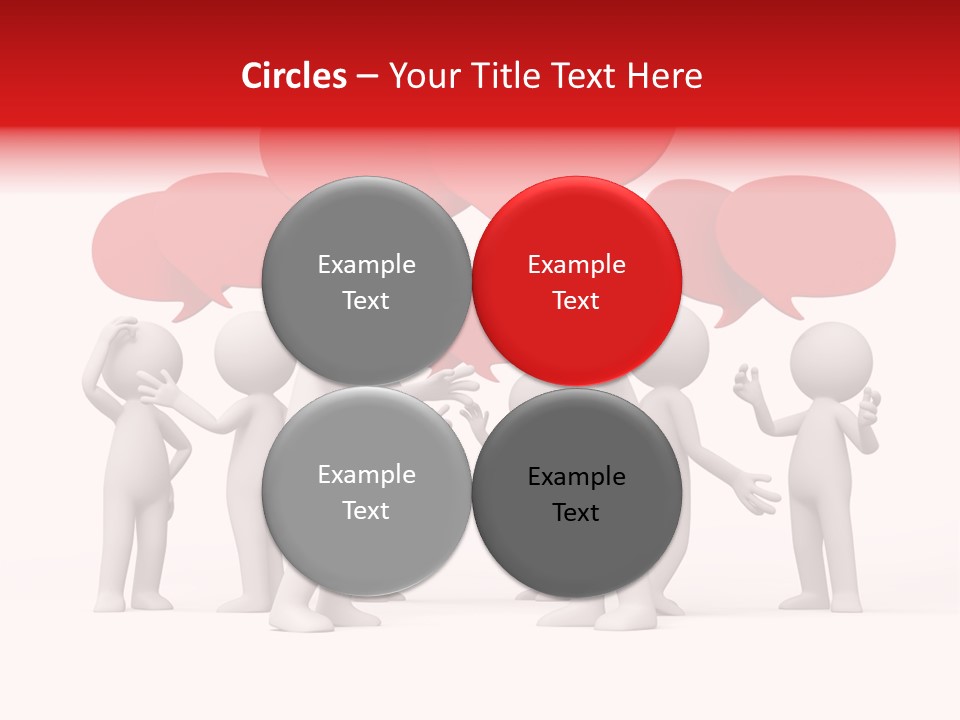 Circles – Your Title Text Here

Example Text

Example Text

Example Text

Example Text